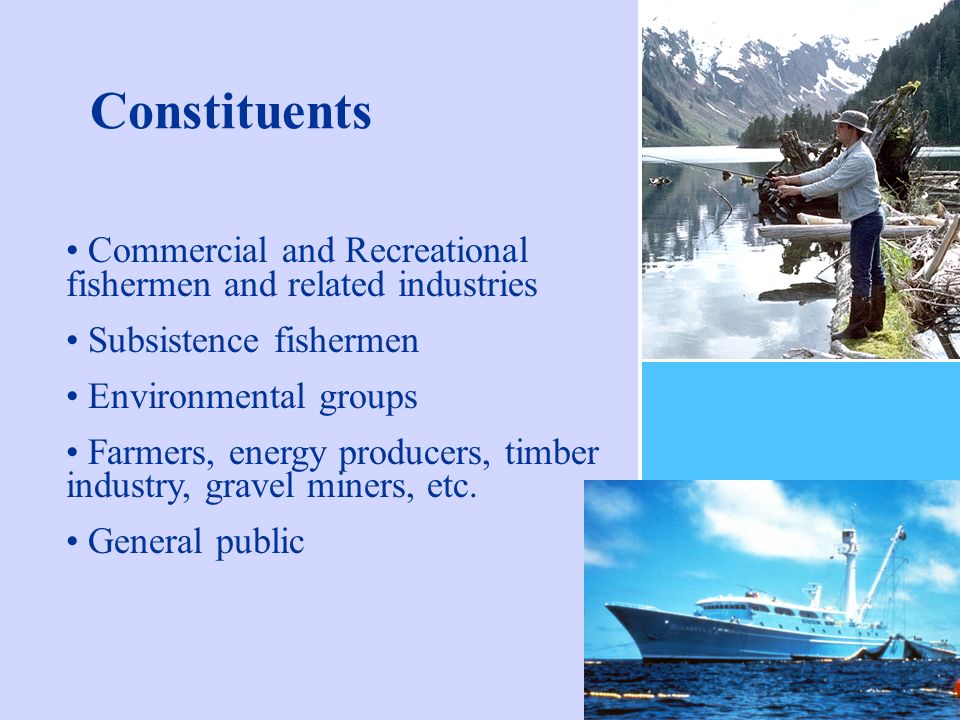 Constituents

• Commercial and Recreational fishermen and related industries

• Subsistence fishermen

• Environmental groups

• Farmers, energy producers, timber industry, gravel miners, etc.

• General public